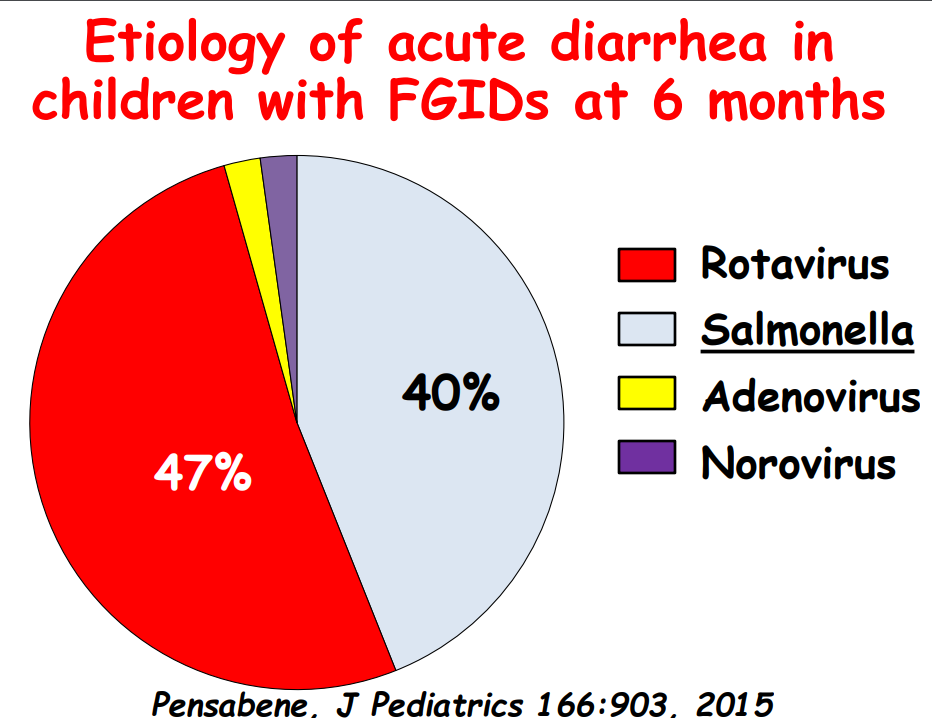 Etiology of acute diarrhea in children with FGIDs at 6 months

40%

47%

Rotavirus
Salmonella
Adenovirus
Norovirus

Pensabene, J Pediatrics 166:903, 2015